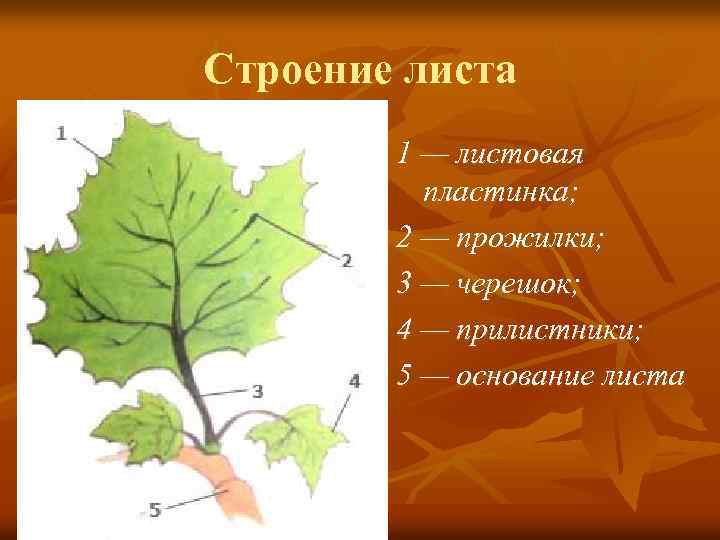 Строение листа

1
2
3
4
5

1 — листовая пластинка;

2 — прожилки;

3 — черешок;

4 — прилистники;

5 — основание листа